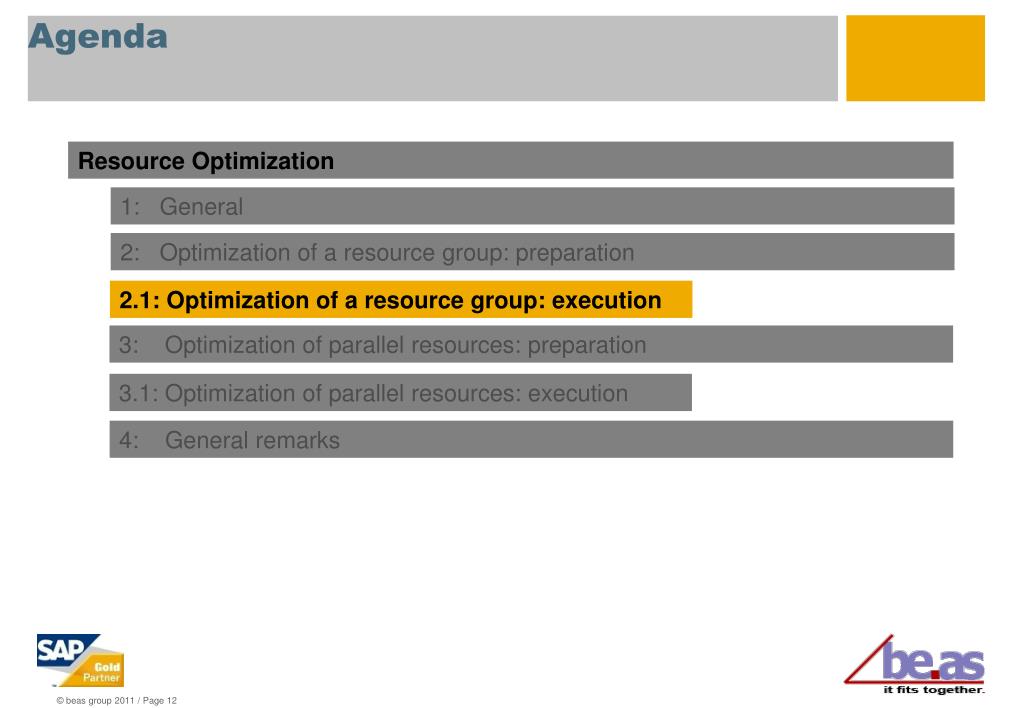 Agenda

Resource Optimization

1: General

2: Optimization of a resource group: preparation

2.1: Optimization of a resource group: execution

3: Optimization of parallel resources: preparation

3.1: Optimization of parallel resources: execution

4: General remarks

SAP Gold Partner

be.as
it fits together.

© beas group 2011 / Page 12